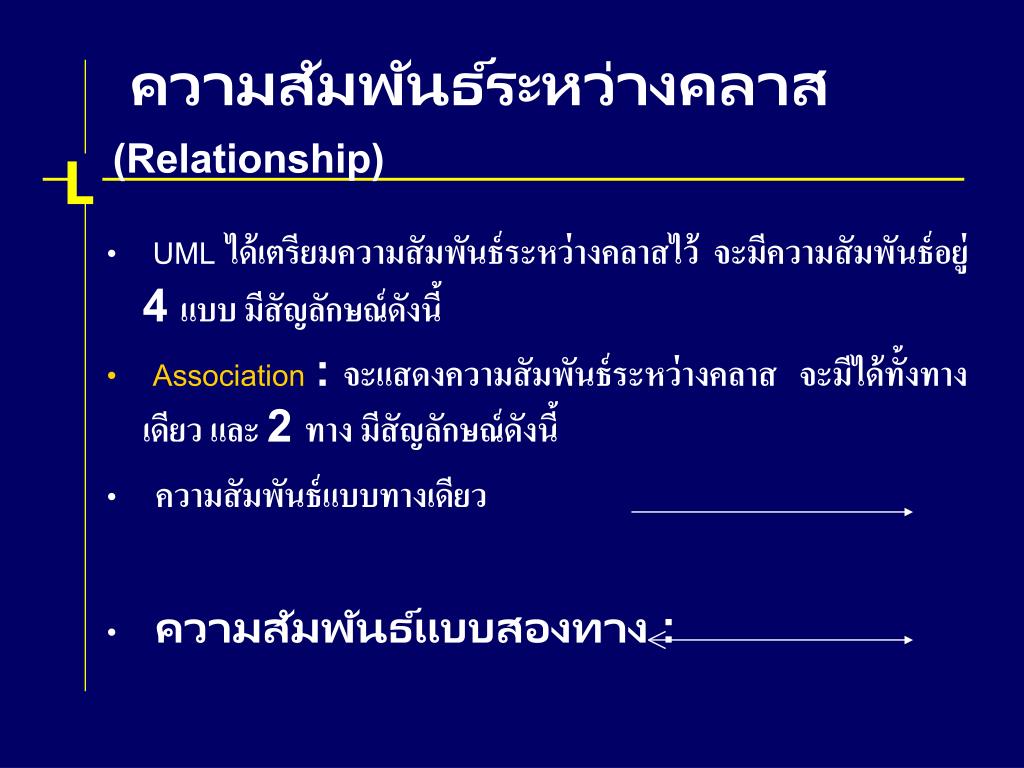 ความสัมพันธ์ระหว่างคลาส (Relationship)

• UML ได้เตรียมความสัมพันธ์ระหว่างคลาสไว้ จะมีความสัมพันธ์อยู่ 4 แบบ มีสัญลักษณ์ดังนี้

• Association : จะแสดงความสัมพันธ์ระหว่างคลาส จะมีได้ทั้งทางเดียว และ 2 ทาง มีสัญลักษณ์ดังนี้

• ความสัมพันธ์แบบทางเดียว

• ความสัมพันธ์แบบสองทาง :